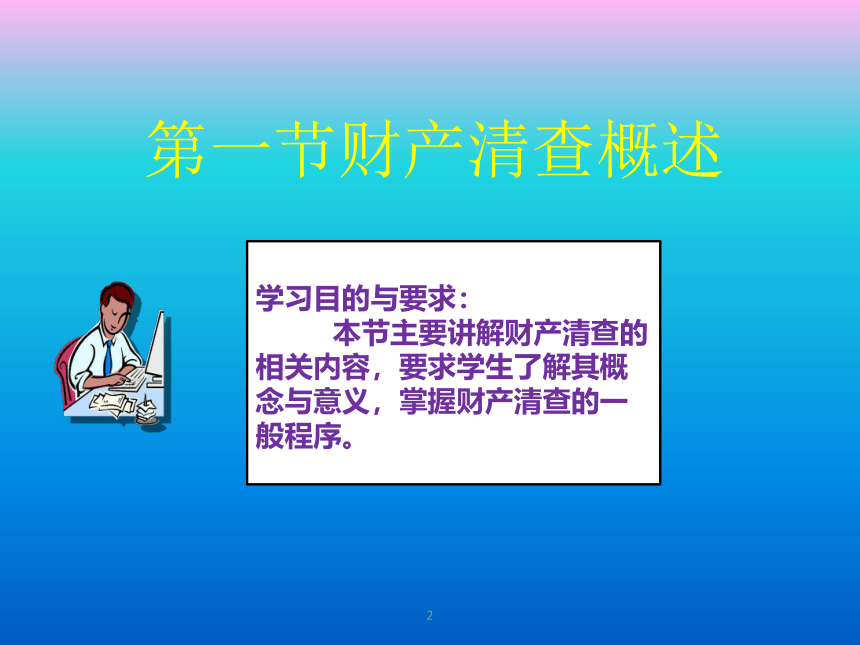 第一节财产清查概述

学习目的与要求：

本节主要讲解财产清查的相关内容，要求学生了解其概念与意义，掌握财产清查的一般程序。

2